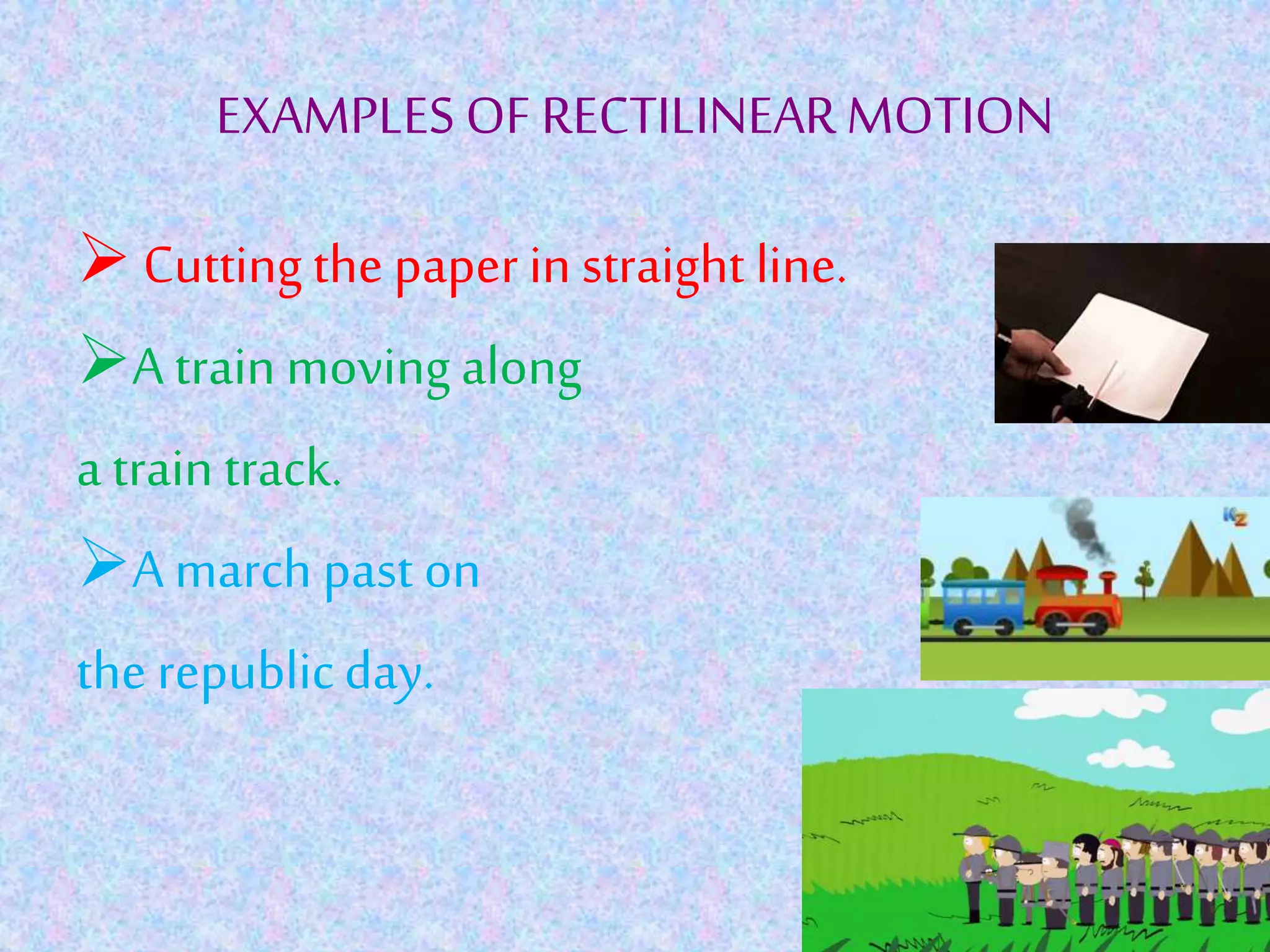 EXAMPLES OF RECTILINEAR MOTION

➢ Cutting the paper in straight line.

➢A train moving along a train track.

➢A march past on the republic day.

KZ